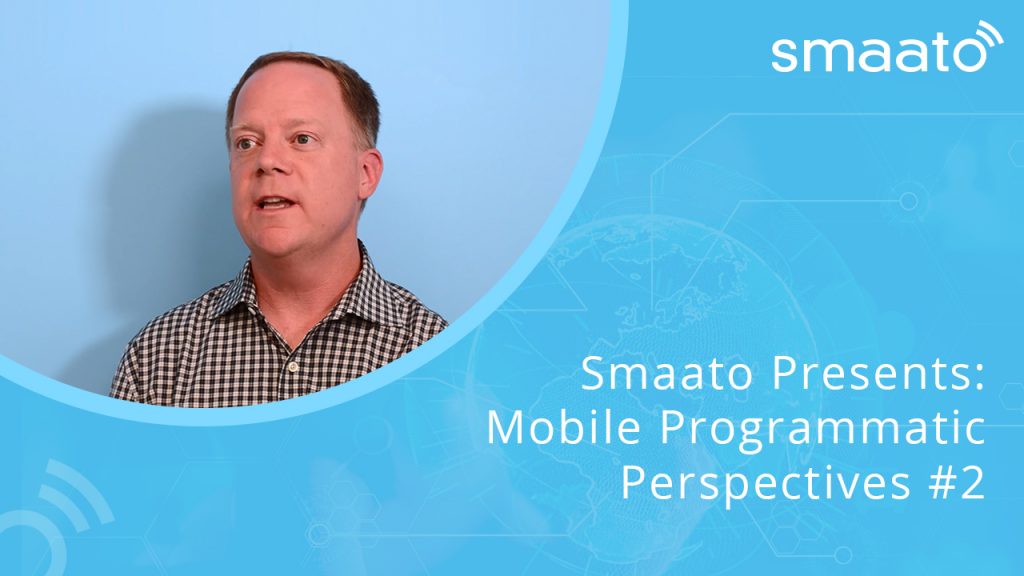 smaato

Smaato Presents: Mobile Programmatic Perspectives #2